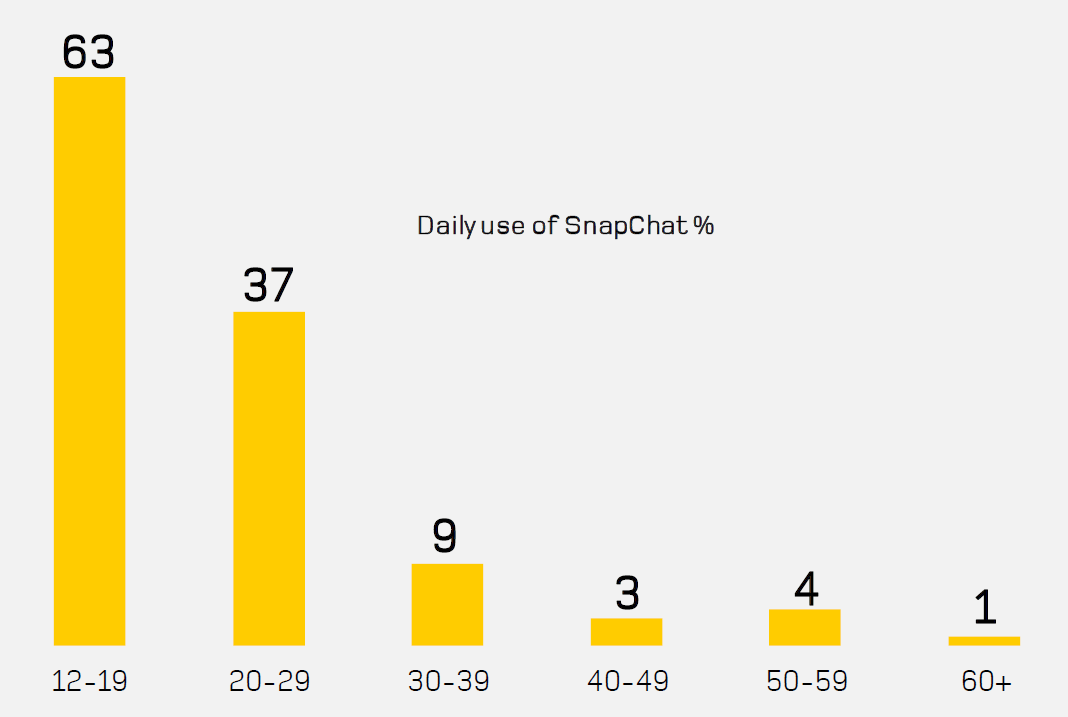 Daily use of SnapChat %

63
37
9
3
4
1

12-19
20-29
30-39
40-49
50-59
60+